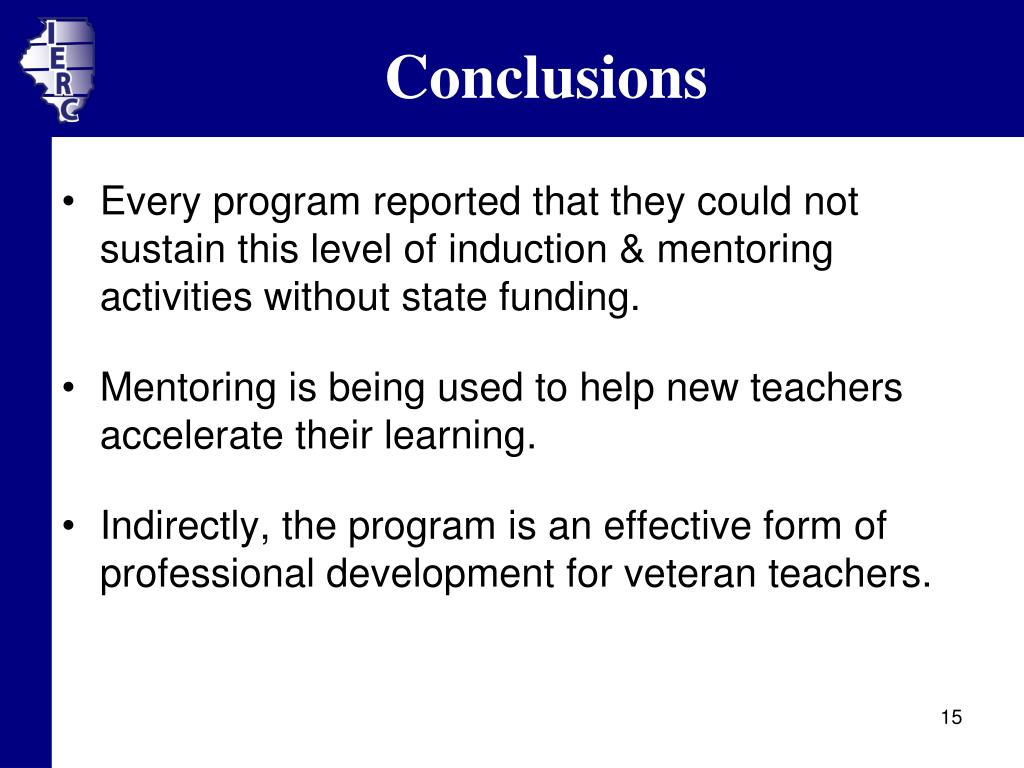 I
E
R
C

Conclusions

• Every program reported that they could not sustain this level of induction & mentoring activities without state funding.

• Mentoring is being used to help new teachers accelerate their learning.

• Indirectly, the program is an effective form of professional development for veteran teachers.

15